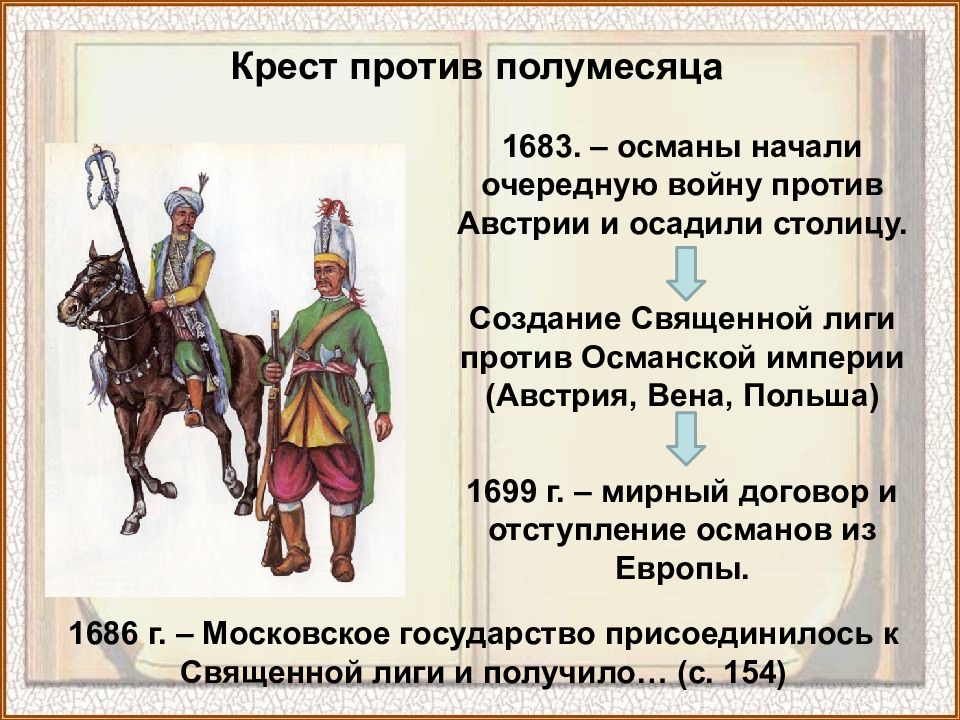 Крест против полумесяца

1683. – османы начали очередную войну против Австрии и осадили столицу.

Создание Священной лиги против Османской империи (Австрия, Вена, Польша)

1699 г. – мирный договор и отступление османов из Европы.

1686 г. – Московское государство присоединилось к Священной лиги и получило… (с. 154)